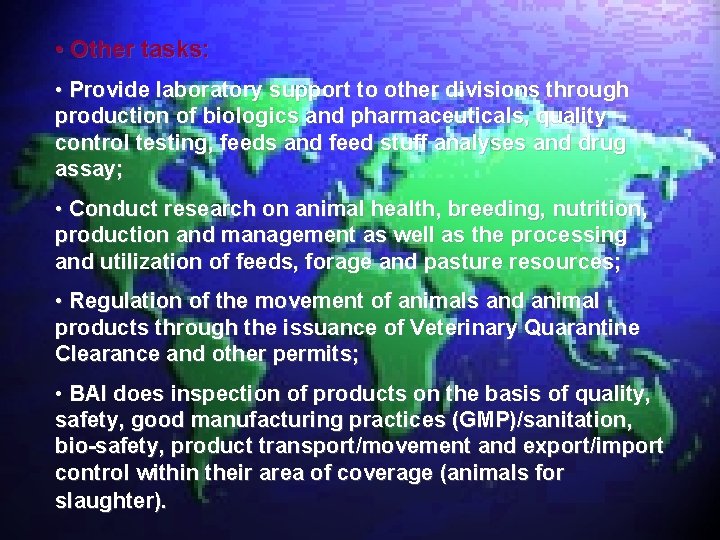 • Other tasks:

• Provide laboratory support to other divisions through production of biologics and pharmaceuticals, quality control testing, feeds and feed stuff analyses and drug assay;

• Conduct research on animal health, breeding, nutrition, production and management as well as the processing and utilization of feeds, forage and pasture resources;

• Regulation of the movement of animals and animal products through the issuance of Veterinary Quarantine Clearance and other permits;

• BAI does inspection of products on the basis of quality, safety, good manufacturing practices (GMP)/sanitation, bio-safety, product transport/movement and export/import control within their area of coverage (animals for slaughter).